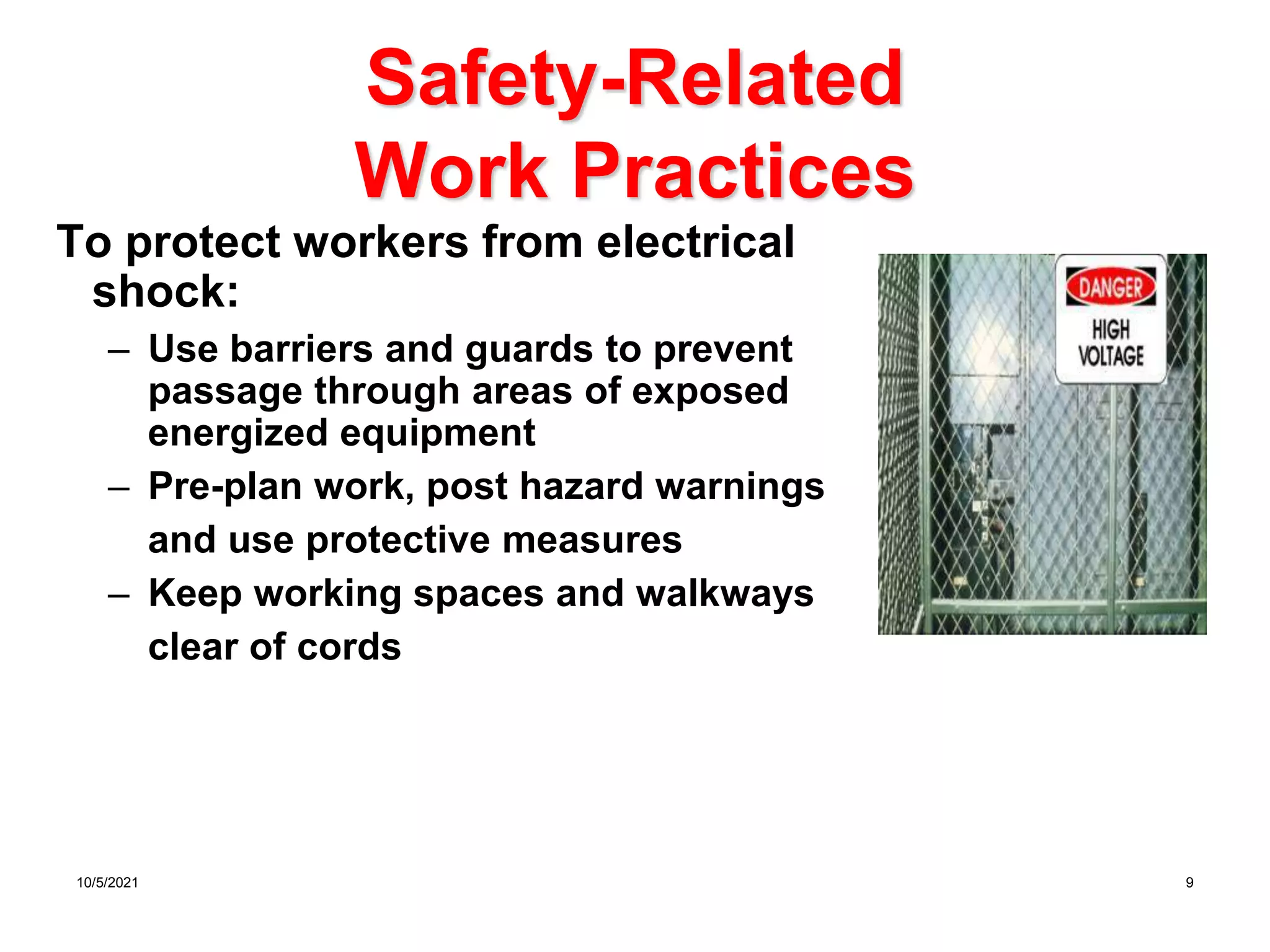 Safety-Related Work Practices

To protect workers from electrical shock:

– Use barriers and guards to prevent passage through areas of exposed energized equipment
– Pre-plan work, post hazard warnings and use protective measures
– Keep working spaces and walkways clear of cords

DANGER
HIGH VOLTAGE

10/5/2021

9